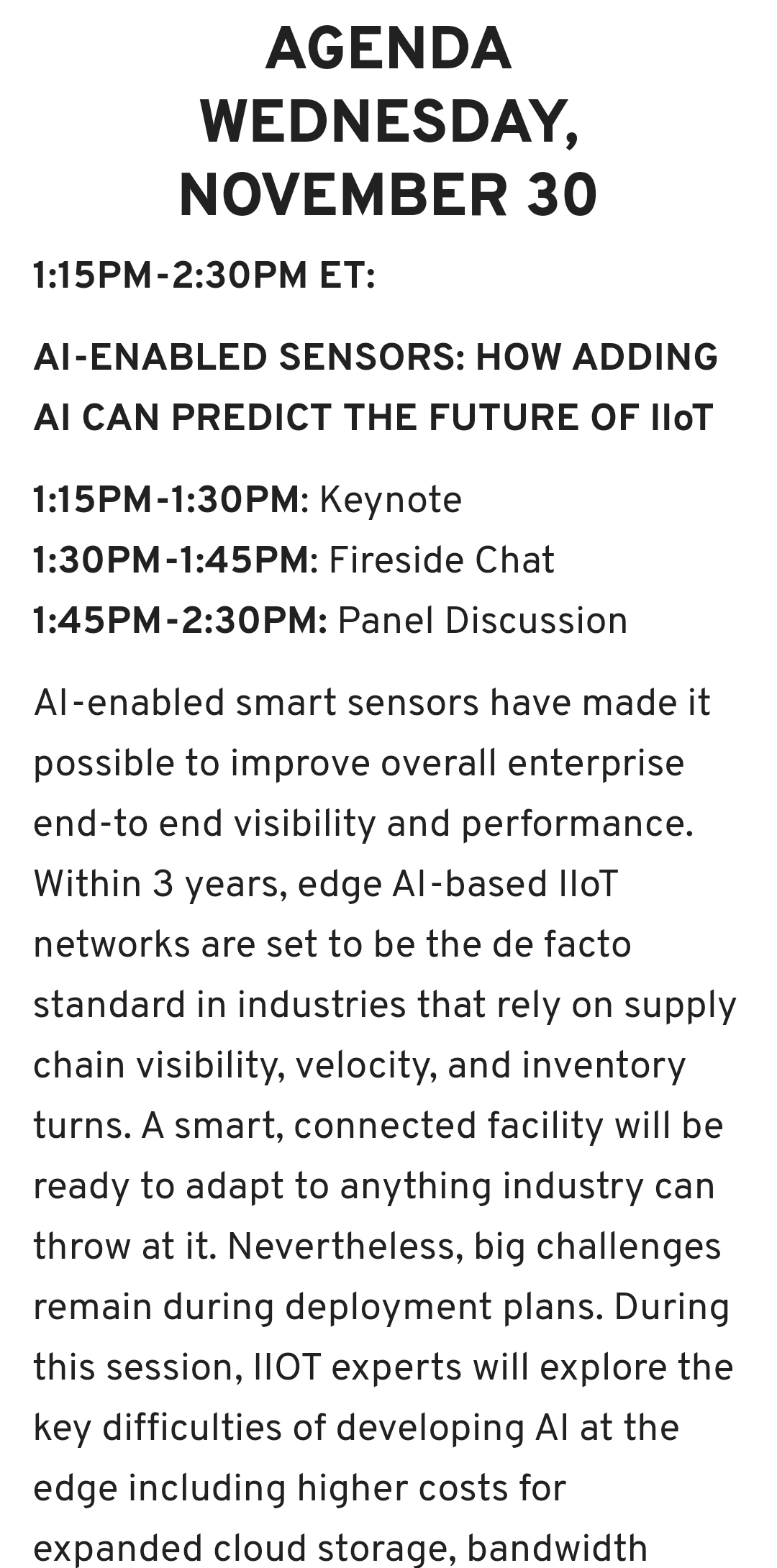 AGENDA
WEDNESDAY,
NOVEMBER 30

1:15PM-2:30PM ET:

AI-ENABLED SENSORS: HOW ADDING AI CAN PREDICT THE FUTURE OF IIoT

1:15PM-1:30PM: Keynote
1:30PM-1:45PM: Fireside Chat
1:45PM-2:30PM: Panel Discussion

AI-enabled smart sensors have made it possible to improve overall enterprise end-to end visibility and performance. Within 3 years, edge AI-based IIoT networks are set to be the de facto standard in industries that rely on supply chain visibility, velocity, and inventory turns. A smart, connected facility will be ready to adapt to anything industry can throw at it. Nevertheless, big challenges remain during deployment plans. During this session, IIOT experts will explore the key difficulties of developing AI at the edge including higher costs for expanded cloud storage, bandwidth